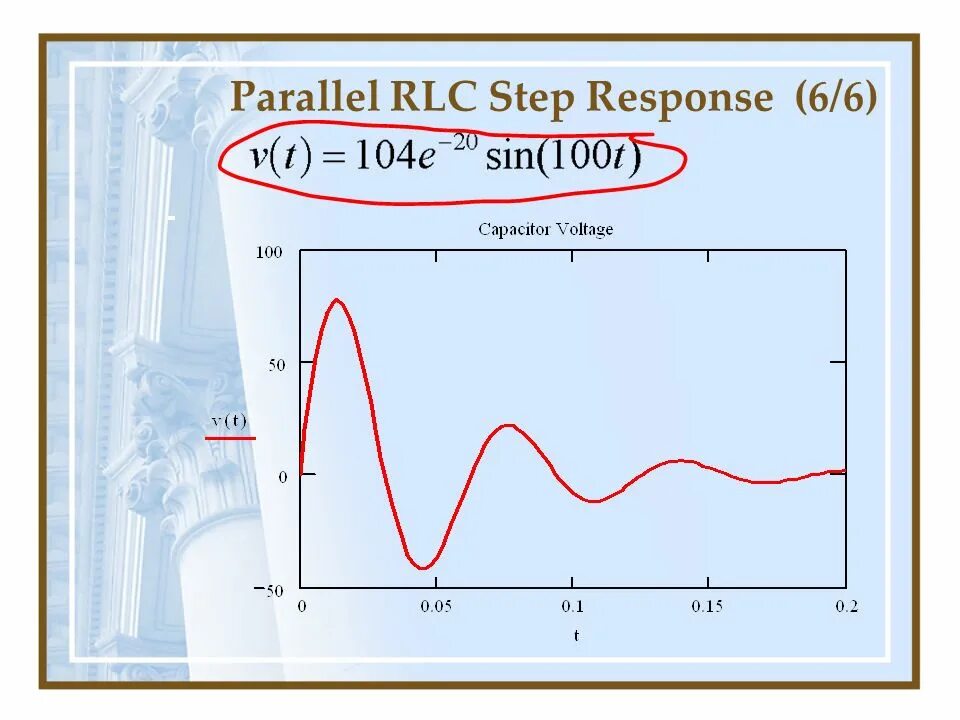 Parallel RLC Step Response (6/6)

$v(t) = 104e^{-20}\sin(100t)$

Capacitor Voltage

100

50

v(t)

0

−50

0

0.05

0.1

0.15

0.2

t